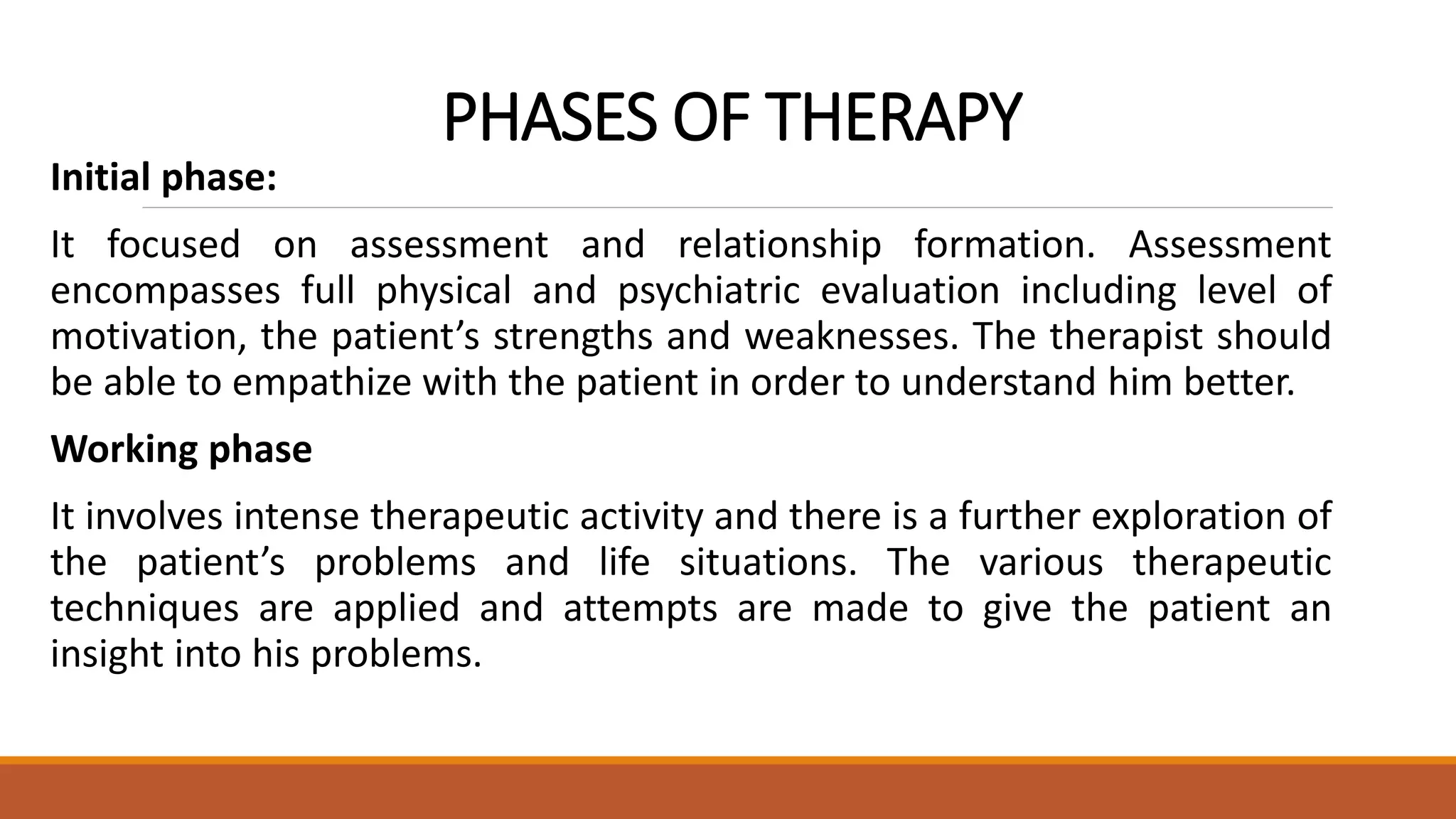 PHASES OF THERAPY

Initial phase:

It focused on assessment and relationship formation. Assessment encompasses full physical and psychiatric evaluation including level of motivation, the patient’s strengths and weaknesses. The therapist should be able to empathize with the patient in order to understand him better.

Working phase

It involves intense therapeutic activity and there is a further exploration of the patient’s problems and life situations. The various therapeutic techniques are applied and attempts are made to give the patient an insight into his problems.